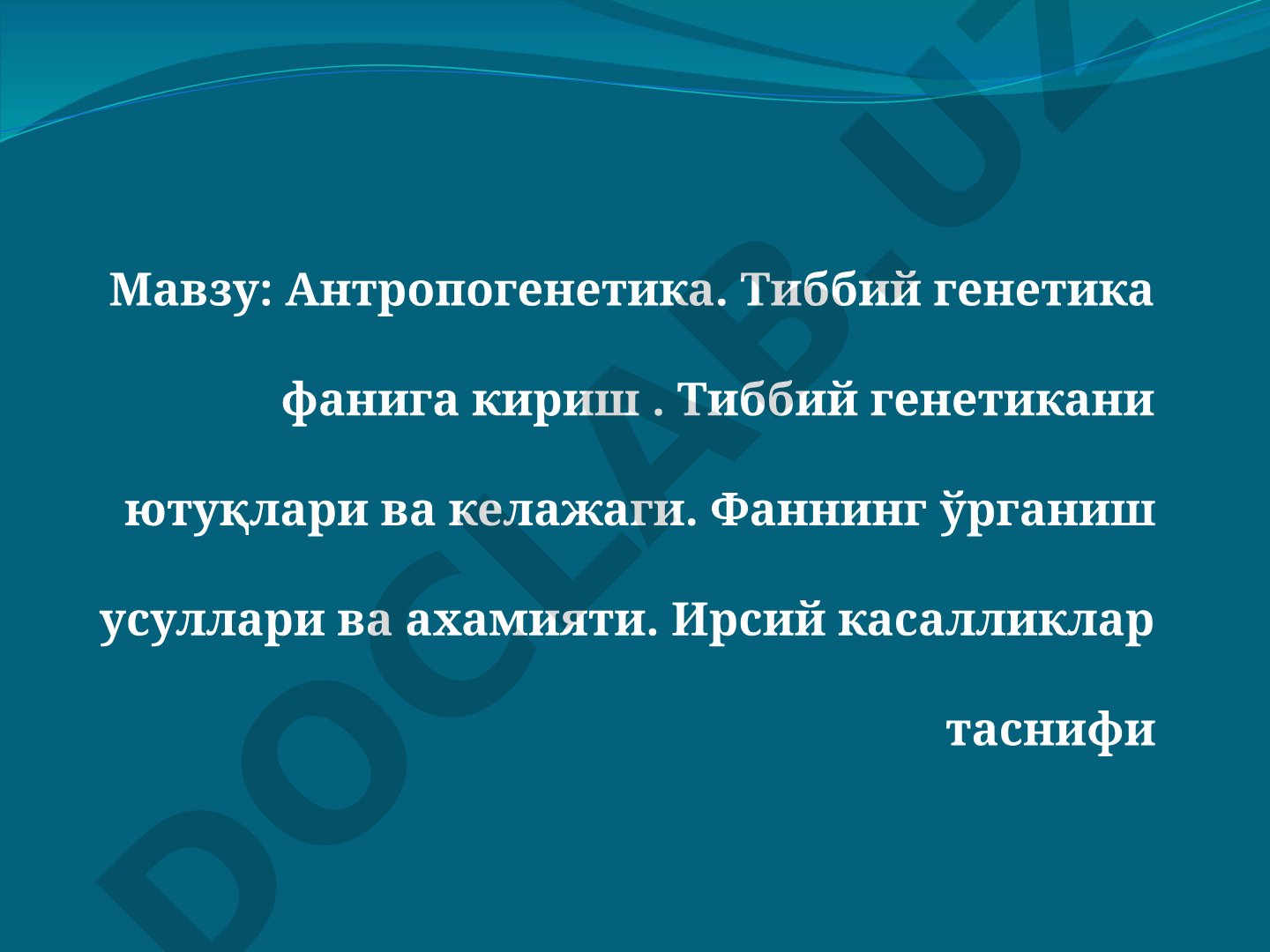 Мавзу: Антропогенетика. Тиббий генетика фанига кириш . Тиббий генетикани ютуқлари ва келажаги. Фаннинг ўрганиш усуллари ва ахамияти. Ирсий касалликлар таснифи

DOCLAB.UZ